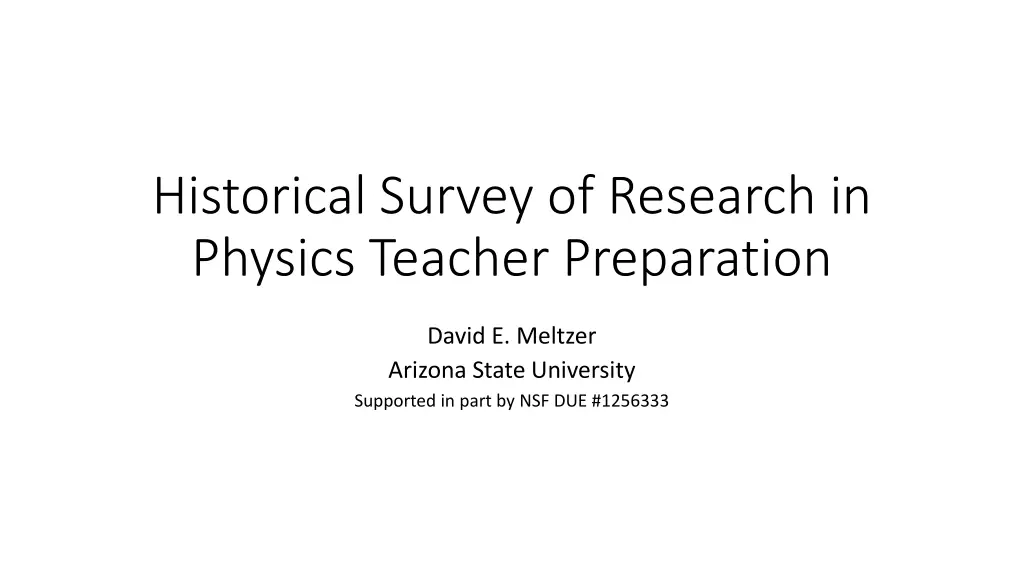 Historical Survey of Research in Physics Teacher Preparation

David E. Meltzer
Arizona State University
Supported in part by NSF DUE #1256333